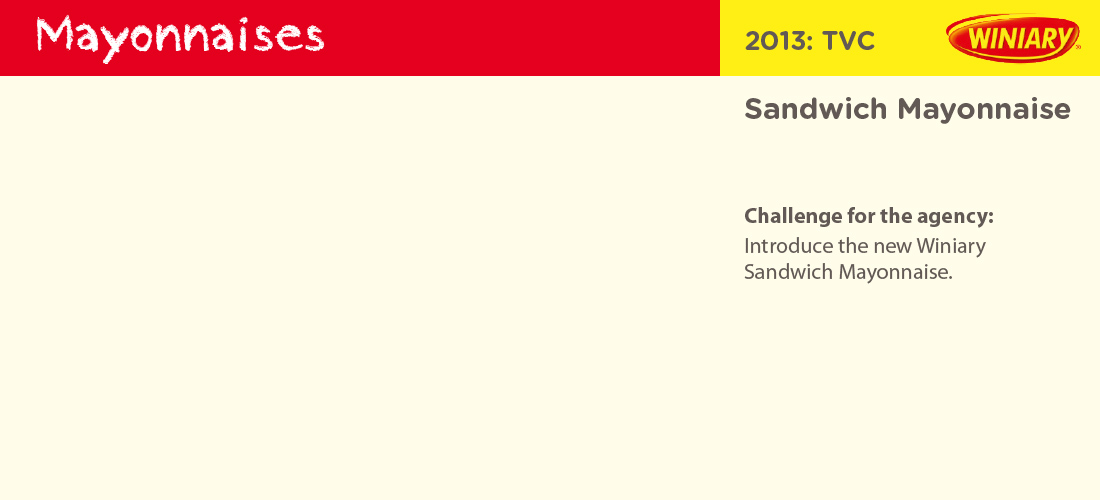 Mayonnaises

2013: TVC

WINIARY

Sandwich Mayonnaise

Challenge for the agency:
Introduce the new Winiary Sandwich Mayonnaise.